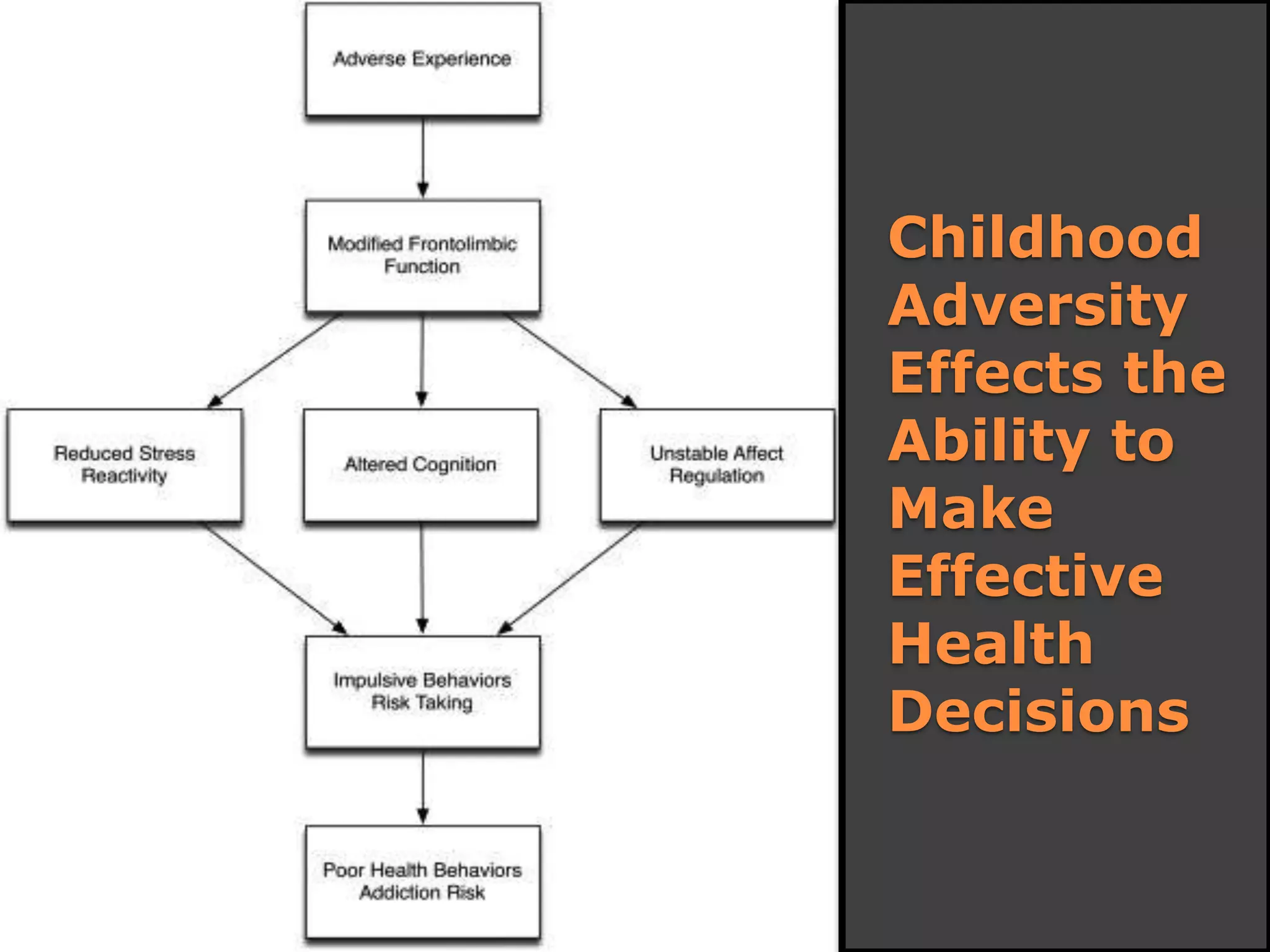 Adverse Experience

Modified Frontolimbic Function

Reduced Stress Reactivity

Altered Cognition

Unstable Affect Regulation

Impulsive Behaviors Risk Taking

Poor Health Behaviors Addiction Risk

Childhood Adversity Effects the Ability to Make Effective Health Decisions